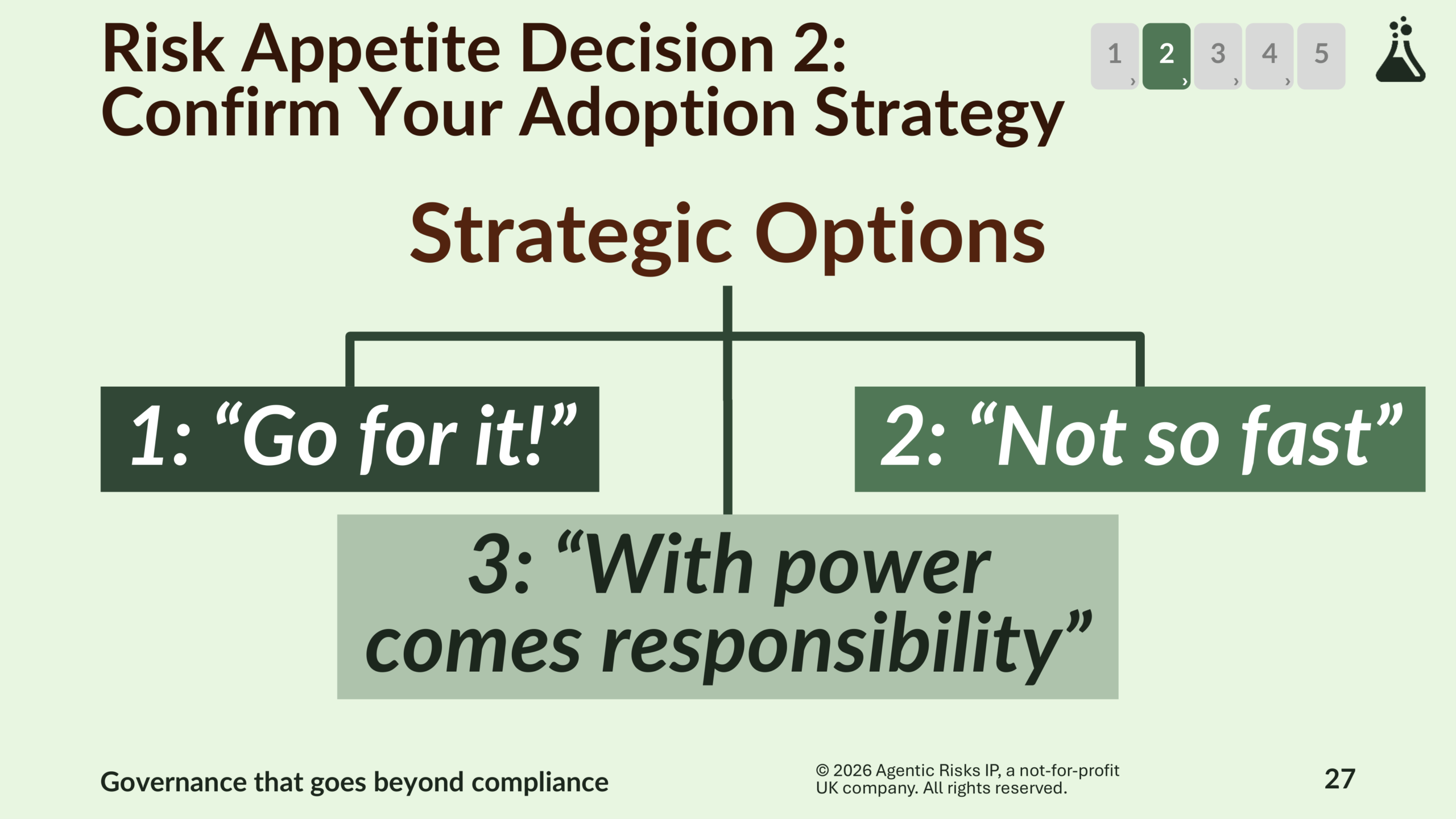 Risk Appetite Decision 2:
Confirm Your Adoption Strategy

1 2 3 4 5

Strategic Options

1: “Go for it!”

2: “Not so fast”

3: “With power comes responsibility”

Governance that goes beyond compliance

© 2026 Agentic Risks IP, a not-for-profit UK company. All rights reserved.

27